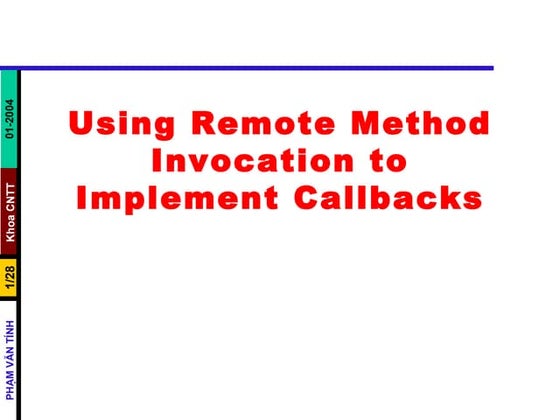 01-2004

Khoa CNTT

1/28

PHẠM VĂN TÍNH

Using Remote Method Invocation to Implement Callbacks